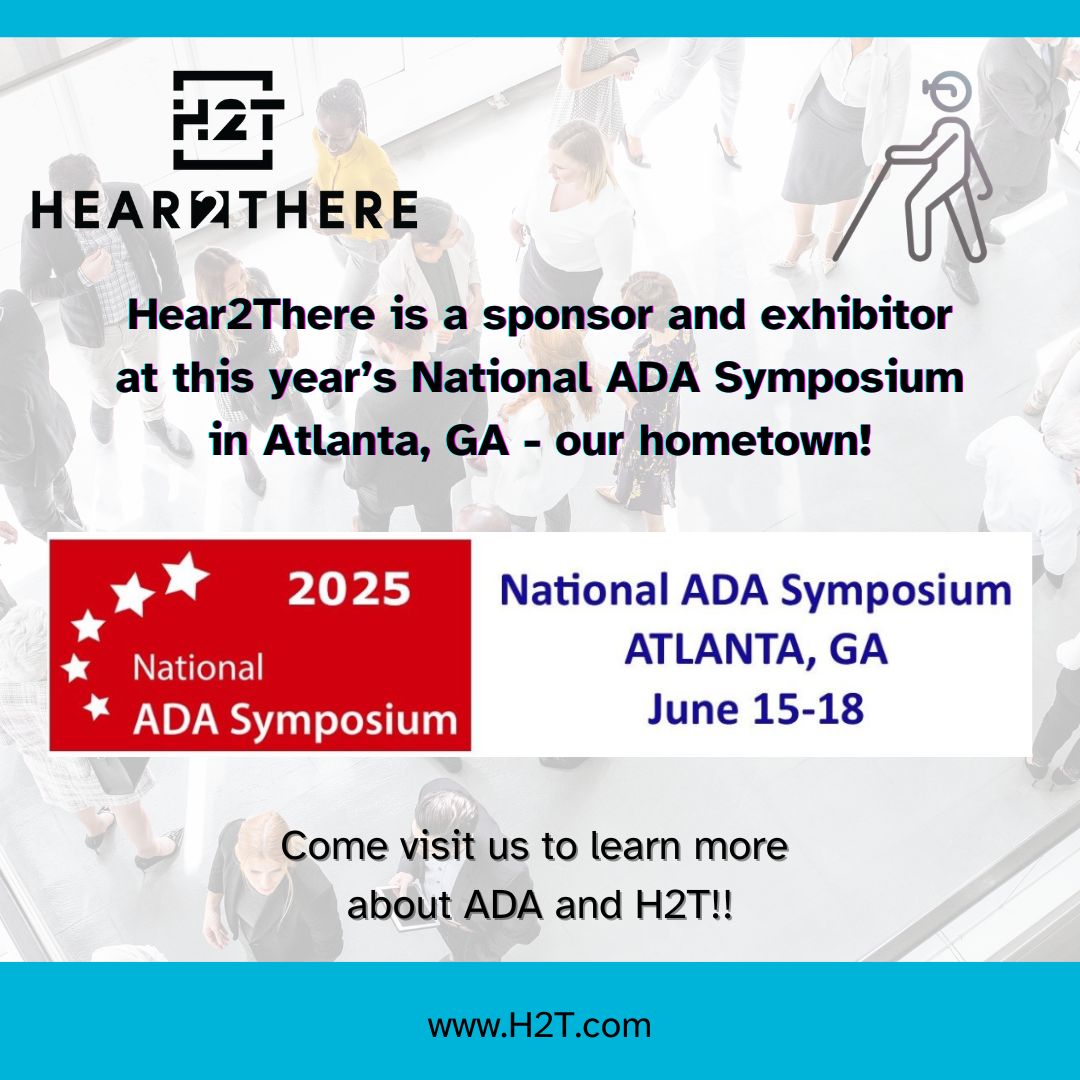 H2T
HEAR2THERE

Hear2There is a sponsor and exhibitor at this year's National ADA Symposium in Atlanta, GA - our hometown!

2025
National
ADA Symposium

National ADA Symposium
ATLANTA, GA
June 15-18

Come visit us to learn more about ADA and H2T!!

www.H2T.com